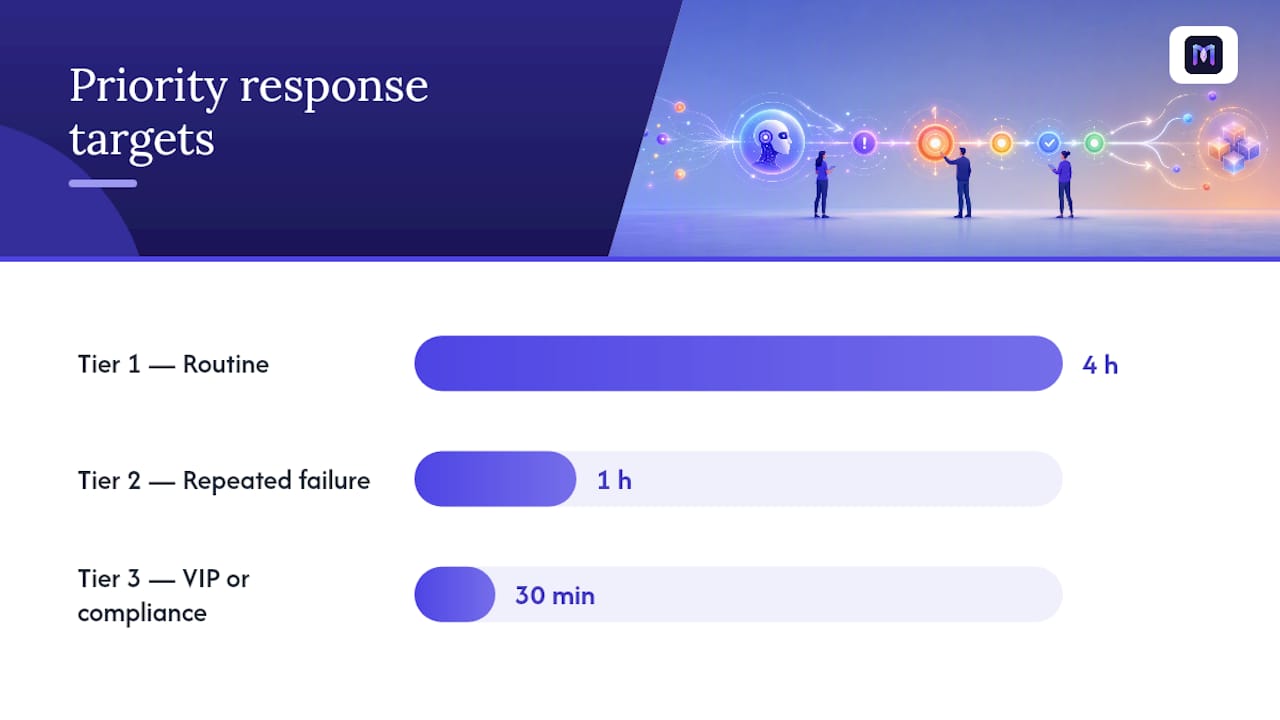 Priority response targets

M

Tier 1 — Routine
4 h

Tier 2 — Repeated failure
1 h

Tier 3 — VIP or compliance
30 min